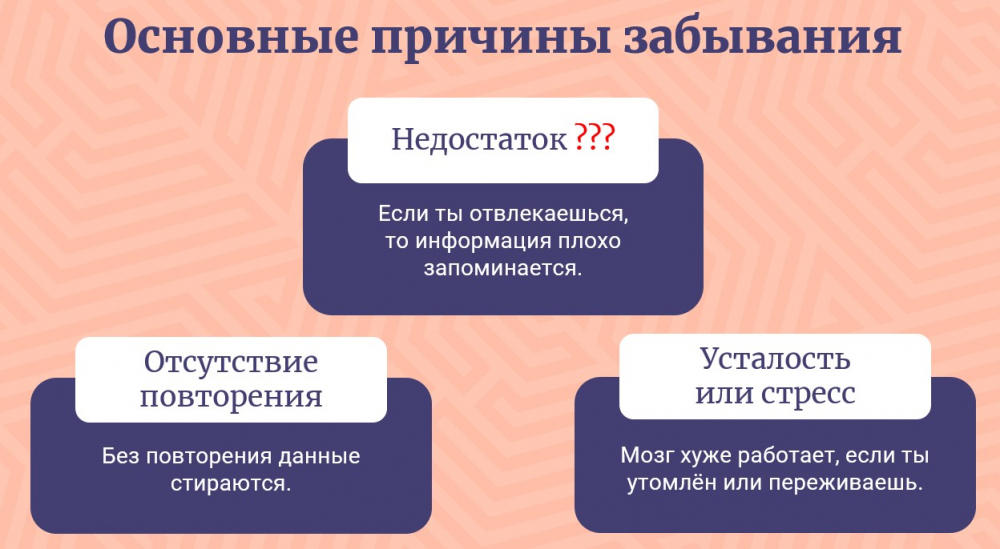 Основные причины забывания

Недостаток ???

Если ты отвлекаешься, то информация плохо запоминается.

Отсутствие повторения

Без повторения данные стираются.

Усталость или стресс

Мозг хуже работает, если ты утомлён или переживаешь.